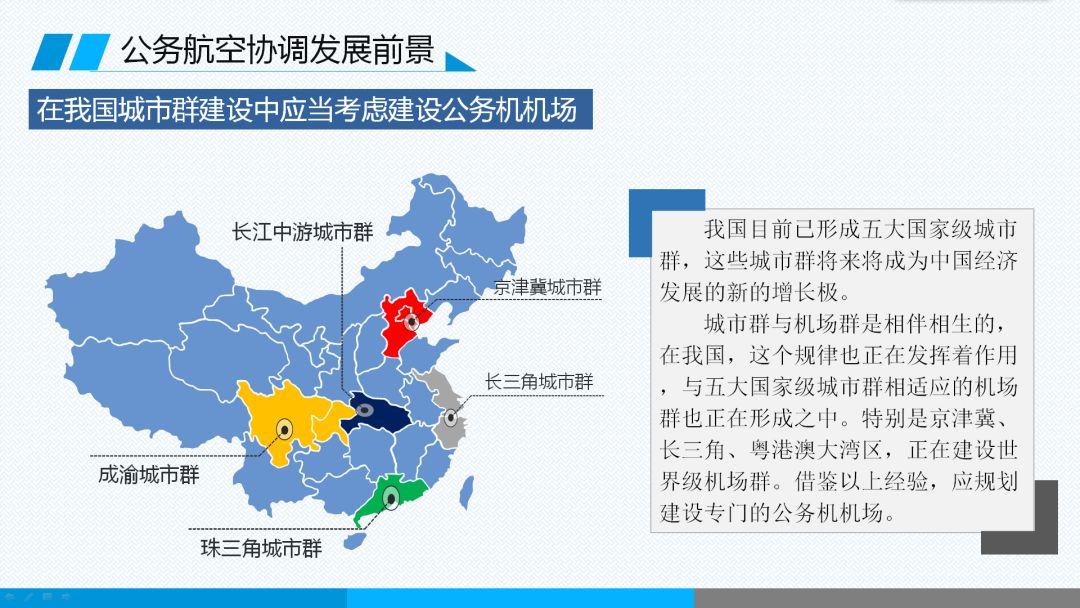 公务航空协调发展前景

在我国城市群建设中应当考虑建设公务机机场

长江中游城市群

京津冀城市群

长三角城市群

成渝城市群

珠三角城市群

我国目前已形成五大国家级城市群，这些城市群将来将成为中国经济发展的新的增长极。

城市群与机场群是相伴相生的，在我国，这个规律也正在发挥着作用，与五大国家级城市群相适应的机场群也正在形成之中。特别是京津冀、长三角、粤港澳大湾区，正在建设世界级机场群。借鉴以上经验，应规划建设专门的公务机机场。